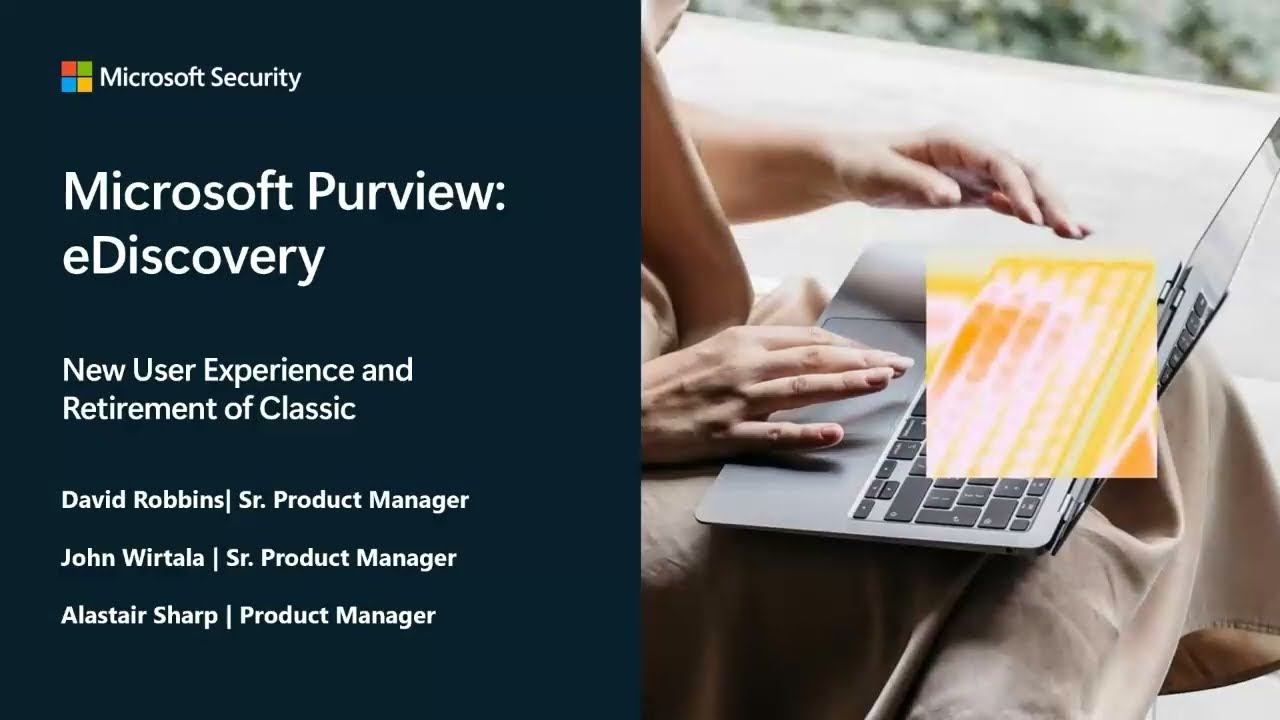 Microsoft Security

Microsoft Purview: eDiscovery

New User Experience and Retirement of Classic

David Robbins| Sr. Product Manager

John Wirtala | Sr. Product Manager

Alastair Sharp | Product Manager